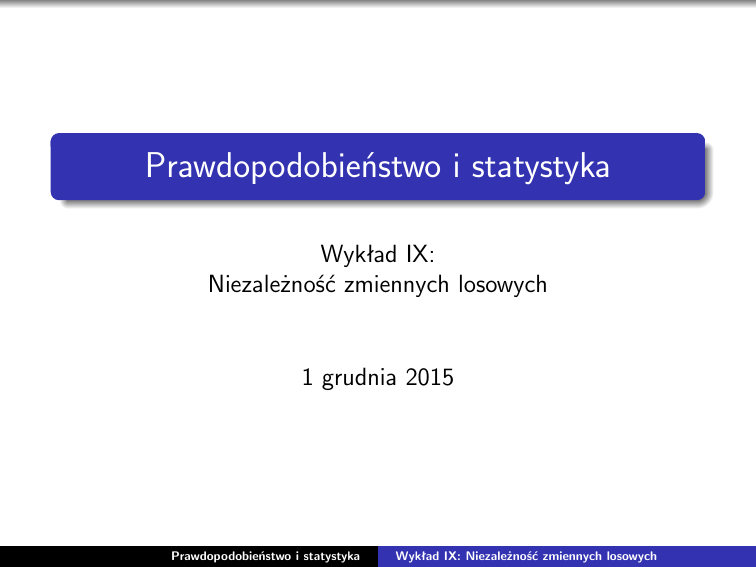 Prawdopodobieństwo i statystyka

Wykład IX:
Niezależność zmiennych losowych

1 grudnia 2015

Prawdopodobieństwo i statystyka

Wykład IX: Niezależność zmiennych losowych